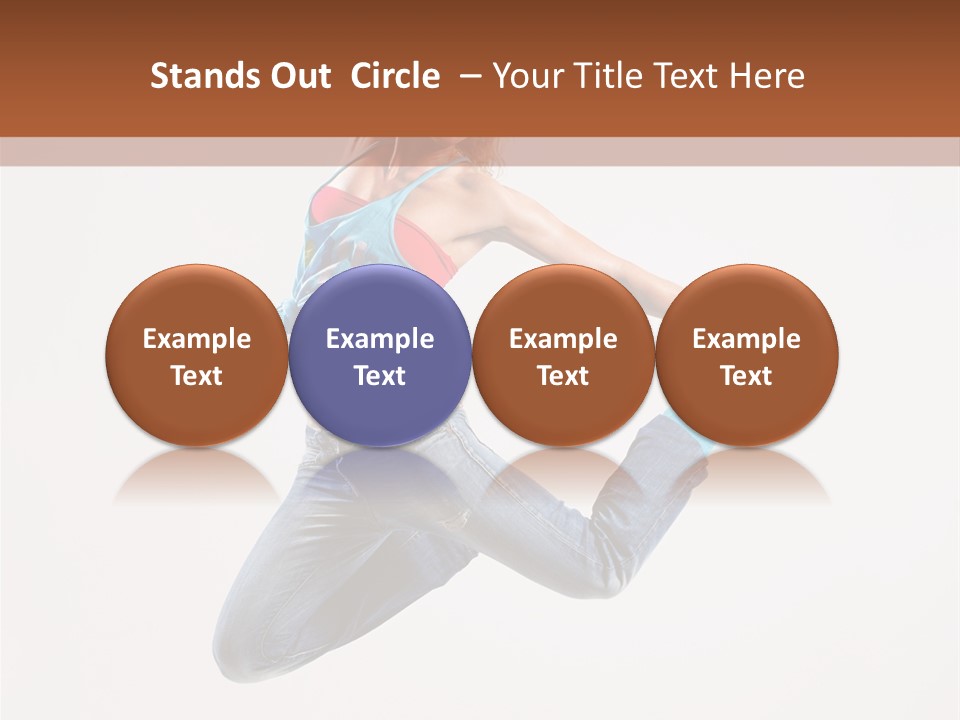 Stands Out Circle – Your Title Text Here

Example Text

Example Text

Example Text

Example Text